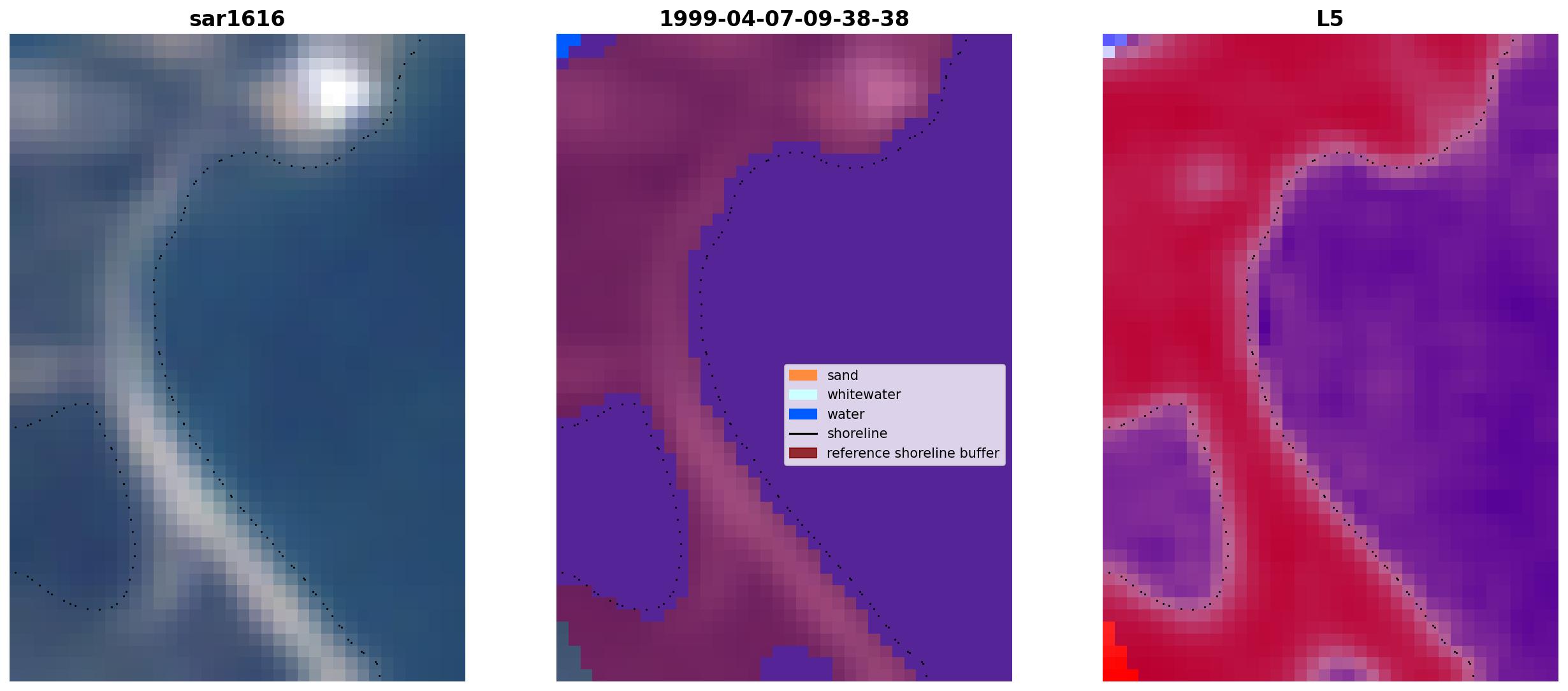 sar1616

1999-04-07-09-38-38

sand
whitewater
water
shoreline
reference shoreline buffer

L5